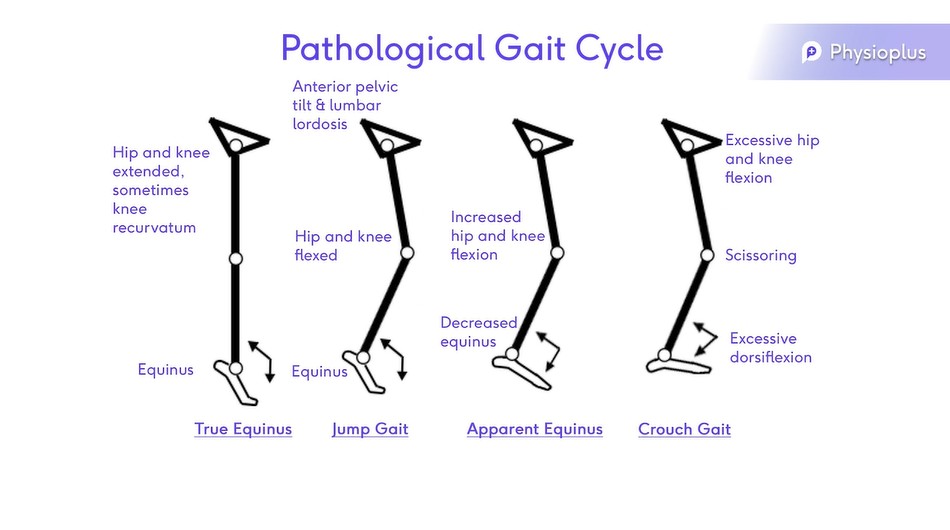 Pathological Gait Cycle

Physioplus

Hip and knee extended, sometimes knee recurvatum

Equinus

True Equinus

Anterior pelvic tilt & lumbar lordosis

Hip and knee flexed

Equinus

Jump Gait

Increased hip and knee flexion

Decreased equinus

Apparent Equinus

Excessive hip and knee flexion

Scissoring

Excessive dorsiflexion

Crouch Gait